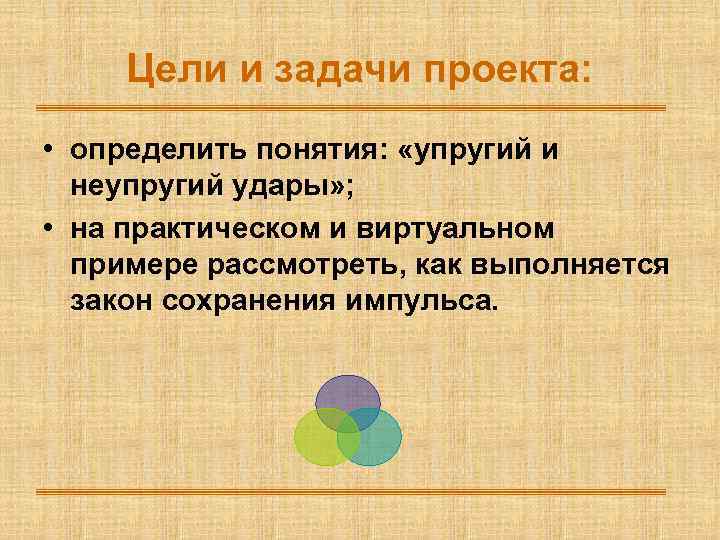 Цели и задачи проекта:

• определить понятия: «упругий и неупругий удары»;
• на практическом и виртуальном примере рассмотреть, как выполняется закон сохранения импульса.